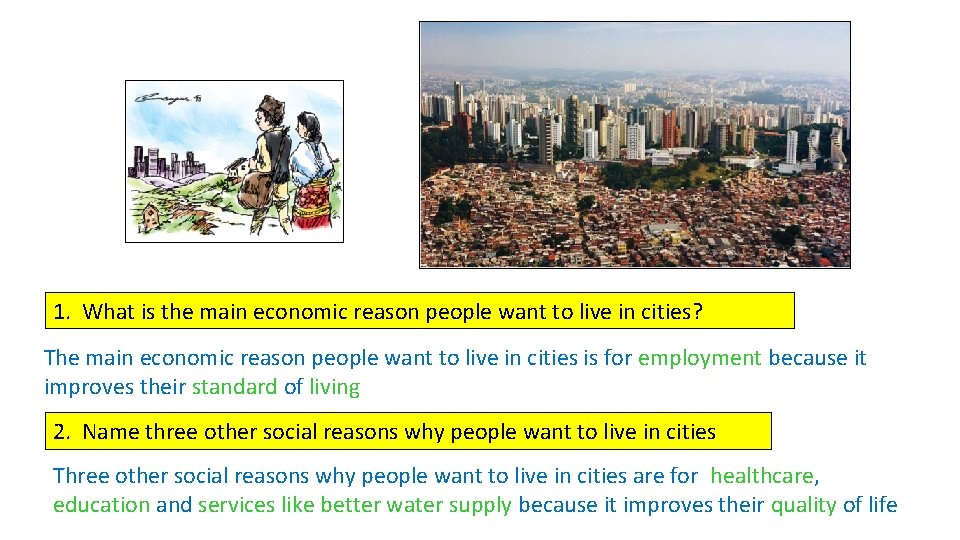 1. What is the main economic reason people want to live in cities?

The main economic reason people want to live in cities is for employment because it improves their standard of living

2. Name three other social reasons why people want to live in cities

Three other social reasons why people want to live in cities are for healthcare, education and services like better water supply because it improves their quality of life